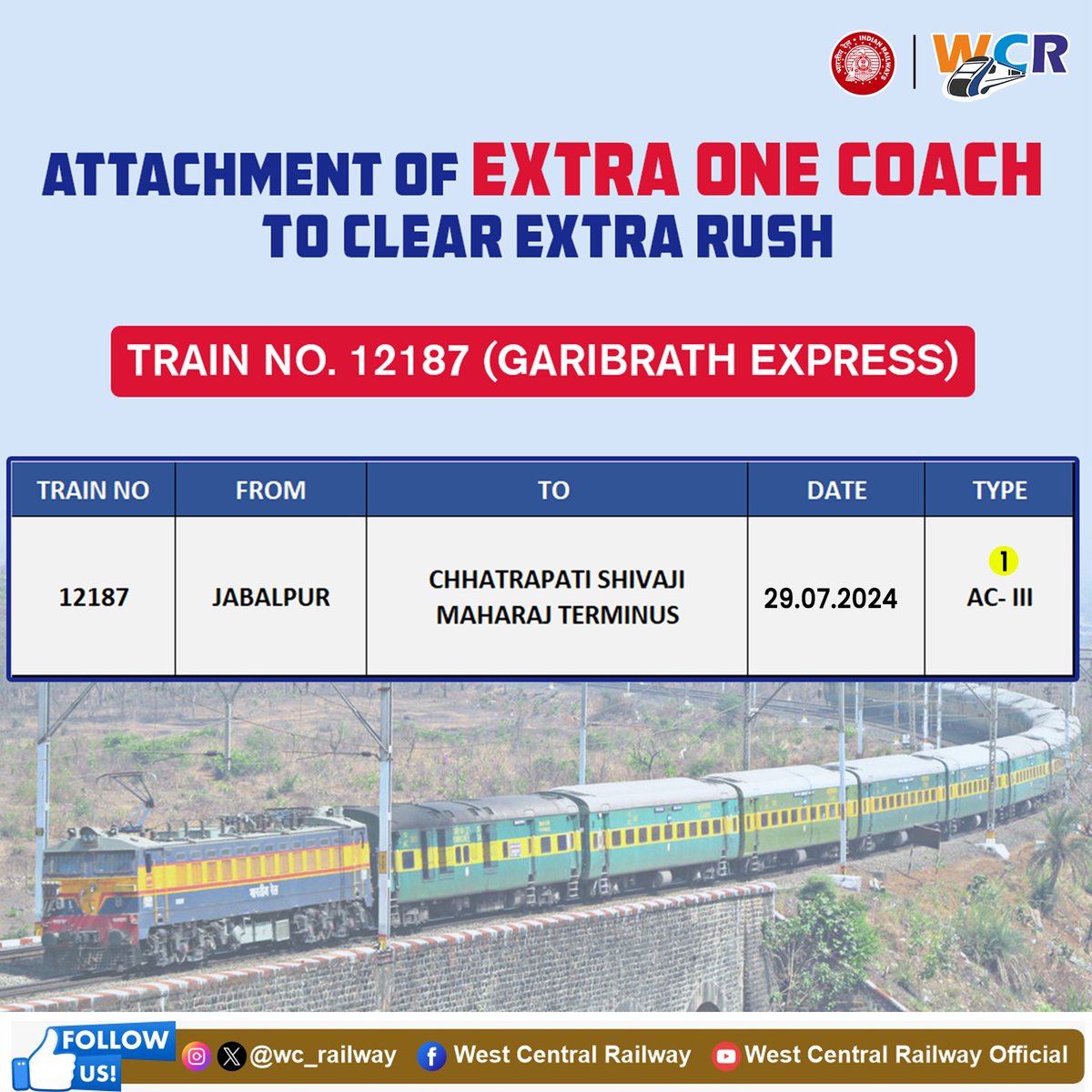 भारतीय रेल INDIAN RAILWAYS

WCR

ATTACHMENT OF EXTRA ONE COACH TO CLEAR EXTRA RUSH

TRAIN NO. 12187 (GARIBRATH EXPRESS)

| TRAIN NO | FROM | TO | DATE | TYPE |
|---|---|---|---|---|
| 12187 | JABALPUR | CHHATRAPATI SHIVAJI MAHARAJ TERMINUS | 29.07.2024 | 1 AC- III |

भारतीय रेल

FOLLOW US!

@wc_railway West Central Railway West Central Railway Official